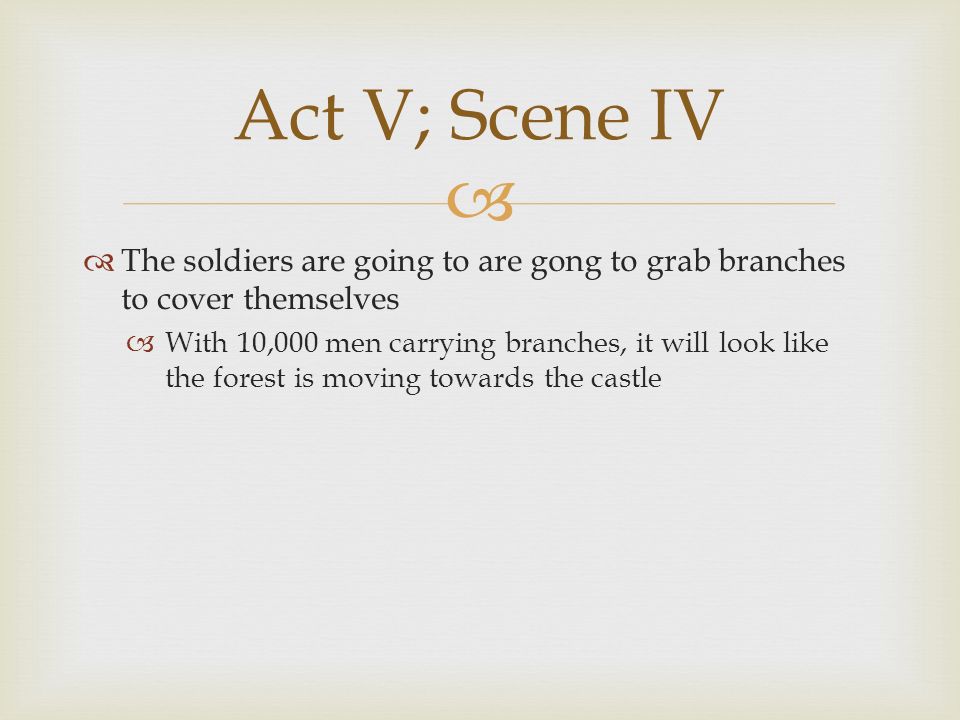 Act V; Scene IV

The soldiers are going to are gong to grab branches to cover themselves

With 10,000 men carrying branches, it will look like the forest is moving towards the castle